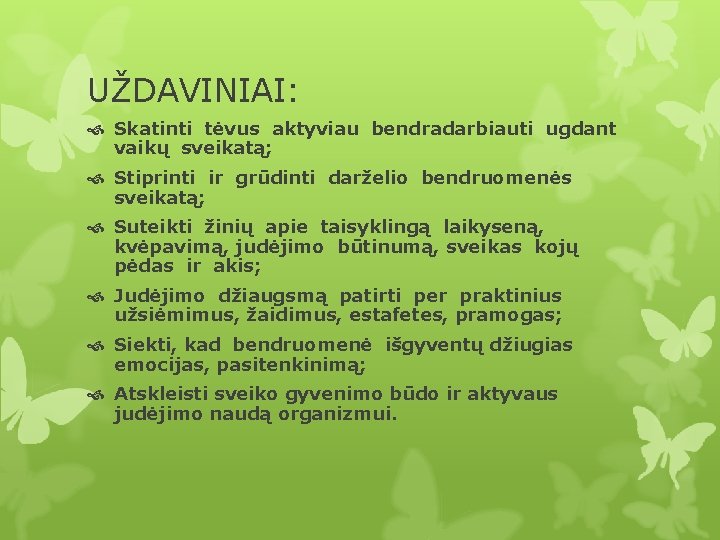 UŽDAVINIAI:

Skatinti tėvus aktyviau bendradarbiauti ugdant vaikų sveikatą;

Stiprinti ir grūdinti darželio bendruomenės sveikatą;

Suteikti žinių apie taisyklingą laikyseną, kvėpavimą, judėjimo būtinumą, sveikas kojų pėdas ir akis;

Judėjimo džiaugsmą patirti per praktinius užsiėmimus, žaidimus, estafetes, pramogas;

Siekti, kad bendruomenė išgyventų džiugias emocijas, pasitenkinimą;

Atskleisti sveiko gyvenimo būdo ir aktyvaus judėjimo naudą organizmui.